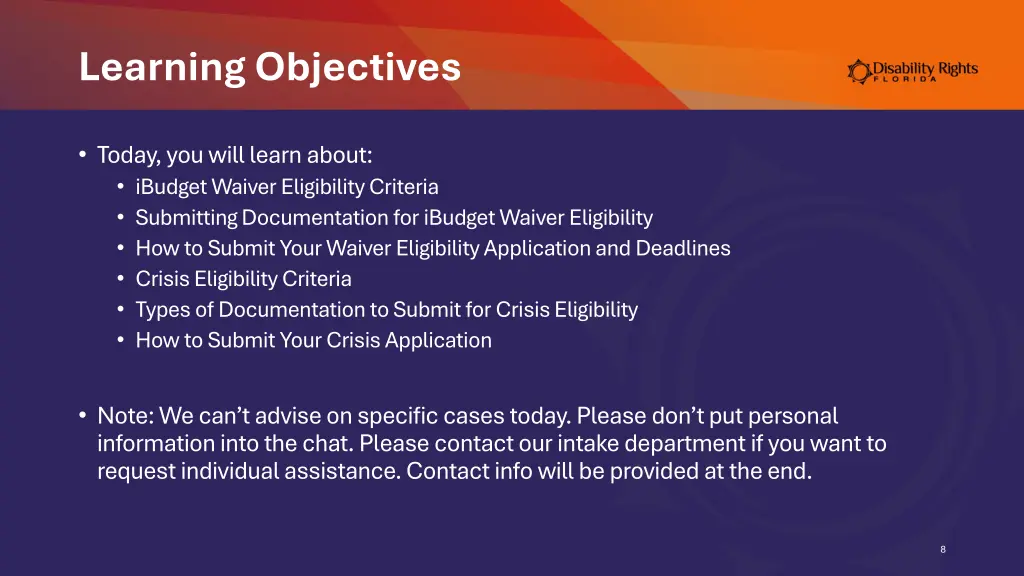 Learning Objectives

Disability Rights FLORIDA

• Today, you will learn about:
  • iBudget Waiver Eligibility Criteria
  • Submitting Documentation for iBudget Waiver Eligibility
  • How to Submit Your Waiver Eligibility Application and Deadlines
  • Crisis Eligibility Criteria
  • Types of Documentation to Submit for Crisis Eligibility
  • How to Submit Your Crisis Application

• Note: We can't advise on specific cases today. Please don't put personal information into the chat. Please contact our intake department if you want to request individual assistance. Contact info will be provided at the end.

8